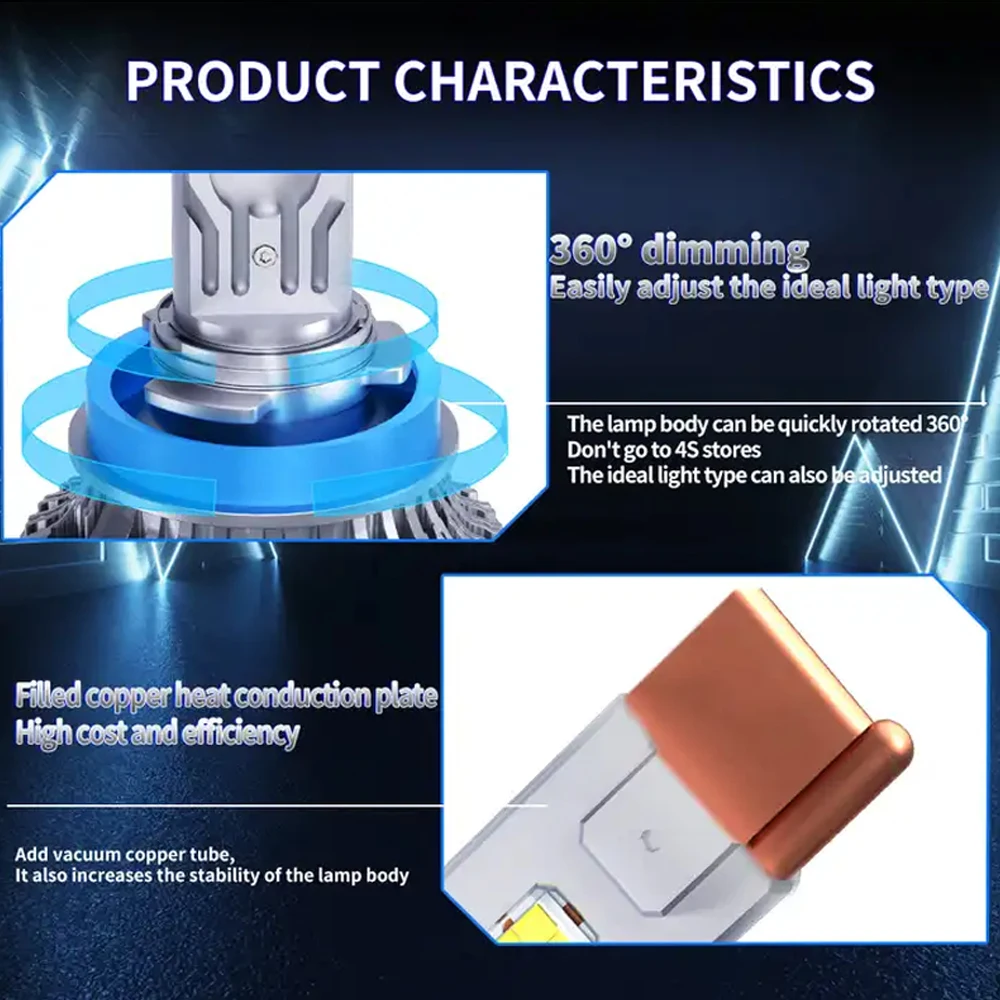 PRODUCT CHARACTERISTICS

360° dimming
Easily adjust the ideal light type

The lamp body can be quickly rotated 360°
Don't go to 4S stores
The ideal light type can also be adjusted

Filled copper heat conduction plate
High cost and efficiency

Add vacuum copper tube,
It also increases the stability of the lamp body